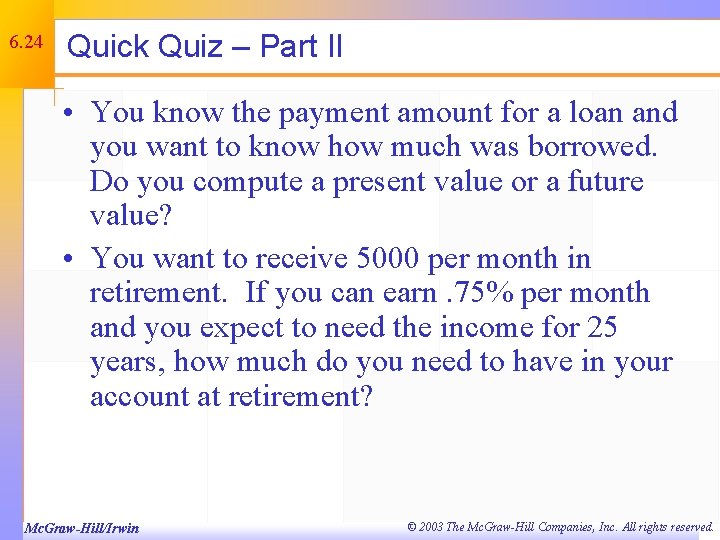 6.24

Quick Quiz – Part II

• You know the payment amount for a loan and you want to know how much was borrowed. Do you compute a present value or a future value?

• You want to receive 5000 per month in retirement. If you can earn .75% per month and you expect to need the income for 25 years, how much do you need to have in your account at retirement?

McGraw-Hill/Irwin

© 2003 The McGraw-Hill Companies, Inc. All rights reserved.